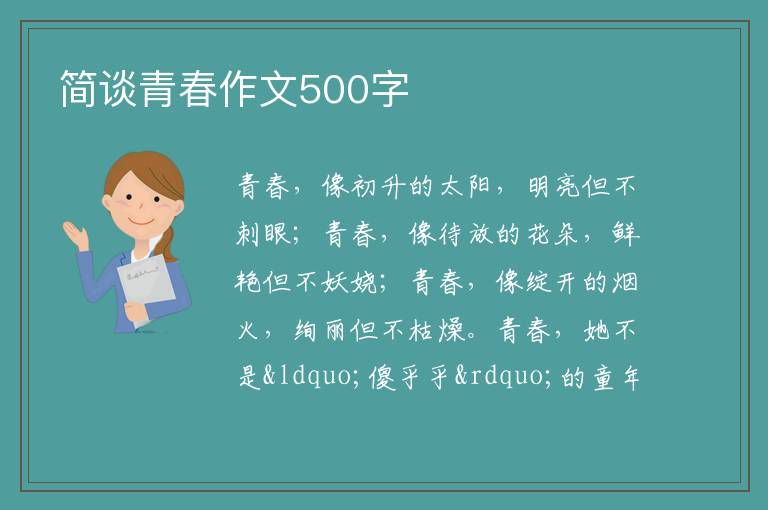 简谈青春作文500字

青春，像初升的太阳，明亮但不刺眼；青春，像待放的花朵，鲜艳但不妖娆；青春，像绽开的烟火，绚丽但不枯燥。青春，她不是&ldquo;傻乎乎&rdquo;的童年